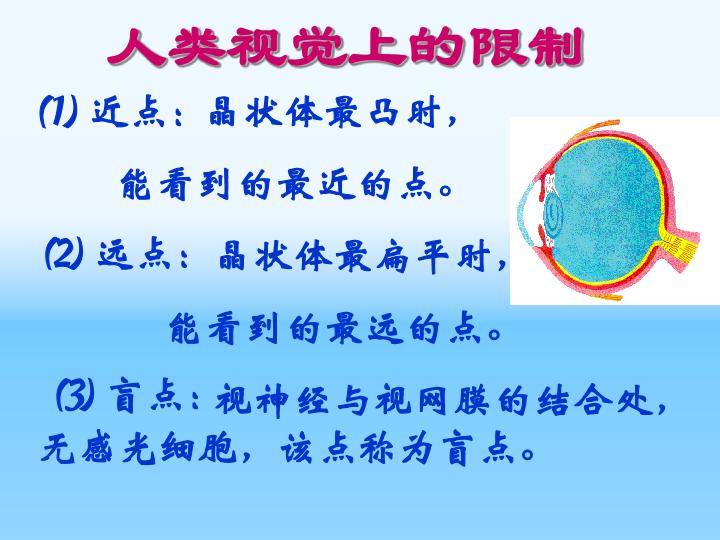 人类视觉上的限制

(1) 近点：晶状体最凸时，能看到的最近的点。

(2) 远点：晶状体最扁平时，能看到的最远的点。

(3) 盲点：视神经与视网膜的结合处，无感光细胞，该点称为盲点。